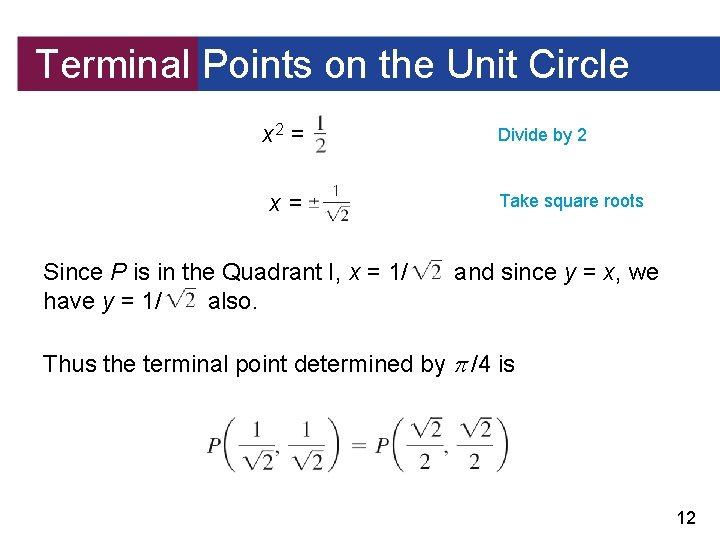 Terminal Points on the Unit Circle

$x^2 = \frac{1}{2}$ Divide by 2

$x = \pm\frac{1}{\sqrt{2}}$ Take square roots

Since $P$ is in the Quadrant I, $x = 1/\sqrt{2}$ and since $y = x$, we have $y = 1/\sqrt{2}$ also.

Thus the terminal point determined by $\pi/4$ is

$P\left(\frac{1}{\sqrt{2}}, \frac{1}{\sqrt{2}}\right) = P\left(\frac{\sqrt{2}}{2}, \frac{\sqrt{2}}{2}\right)$

12